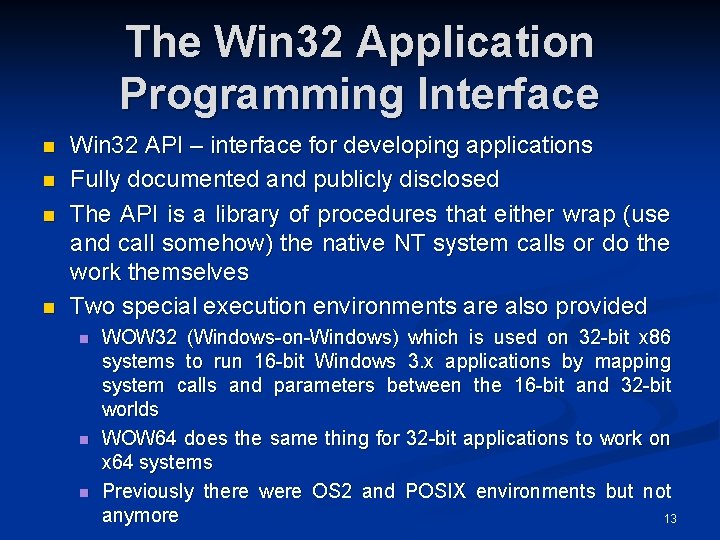 The Win32 Application Programming Interface

- Win32 API – interface for developing applications
- Fully documented and publicly disclosed
- The API is a library of procedures that either wrap (use and call somehow) the native NT system calls or do the work themselves
- Two special execution environments are also provided
  - WOW32 (Windows-on-Windows) which is used on 32-bit x86 systems to run 16-bit Windows 3.x applications by mapping system calls and parameters between the 16-bit and 32-bit worlds
  - WOW64 does the same thing for 32-bit applications to work on x64 systems
  - Previously there were OS2 and POSIX environments but not anymore

13